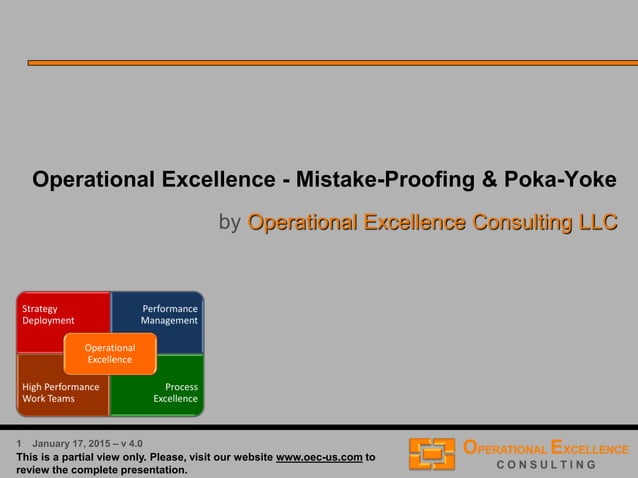 Operational Excellence - Mistake-Proofing & Poka-Yoke

by Operational Excellence Consulting LLC

Strategy Deployment

Performance Management

Operational Excellence

High Performance Work Teams

Process Excellence

1 January 17, 2015 – v 4.0

This is a partial view only. Please, visit our website www.oec-us.com to review the complete presentation.

OPERATIONAL EXCELLENCE
CONSULTING